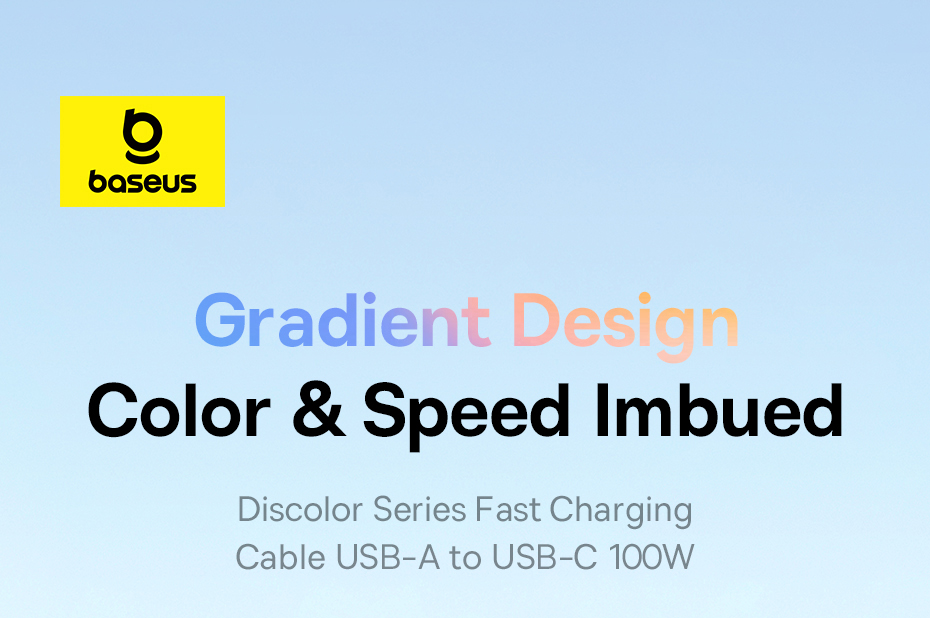 baseus

Gradient Design
Color & Speed Imbued

Discolor Series Fast Charging Cable USB-A to USB-C 100W